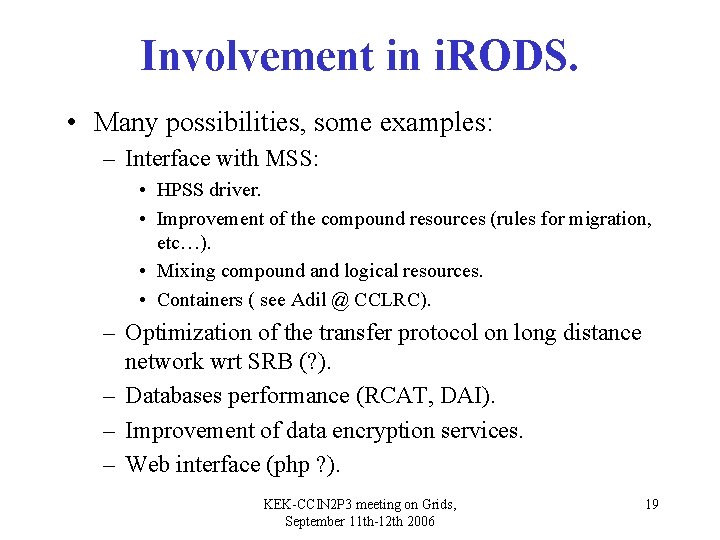 Involvement in iRODS.

• Many possibilities, some examples:
– Interface with MSS:
• HPSS driver.
• Improvement of the compound resources (rules for migration, etc…).
• Mixing compound and logical resources.
• Containers ( see Adil @ CCLRC).
– Optimization of the transfer protocol on long distance network wrt SRB (?).
– Databases performance (RCAT, DAI).
– Improvement of data encryption services.
– Web interface (php ?).

KEK-CCIN2P3 meeting on Grids, September 11th-12th 2006

19